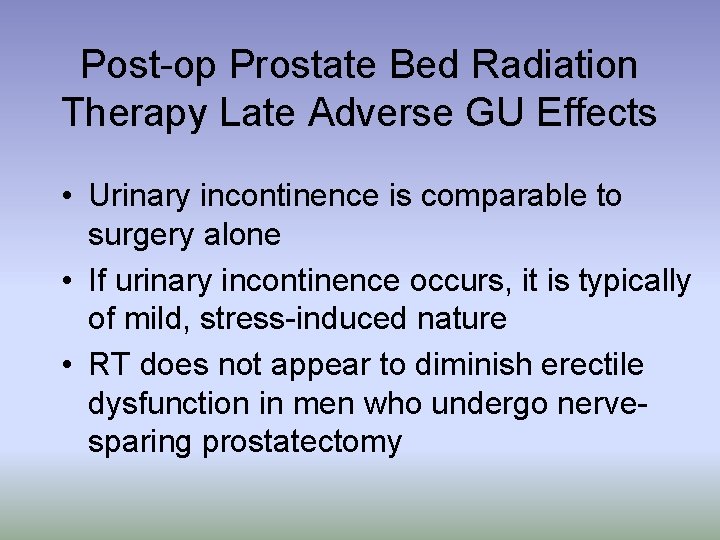 Post-op Prostate Bed Radiation Therapy Late Adverse GU Effects

• Urinary incontinence is comparable to surgery alone

• If urinary incontinence occurs, it is typically of mild, stress-induced nature

• RT does not appear to diminish erectile dysfunction in men who undergo nerve-sparing prostatectomy